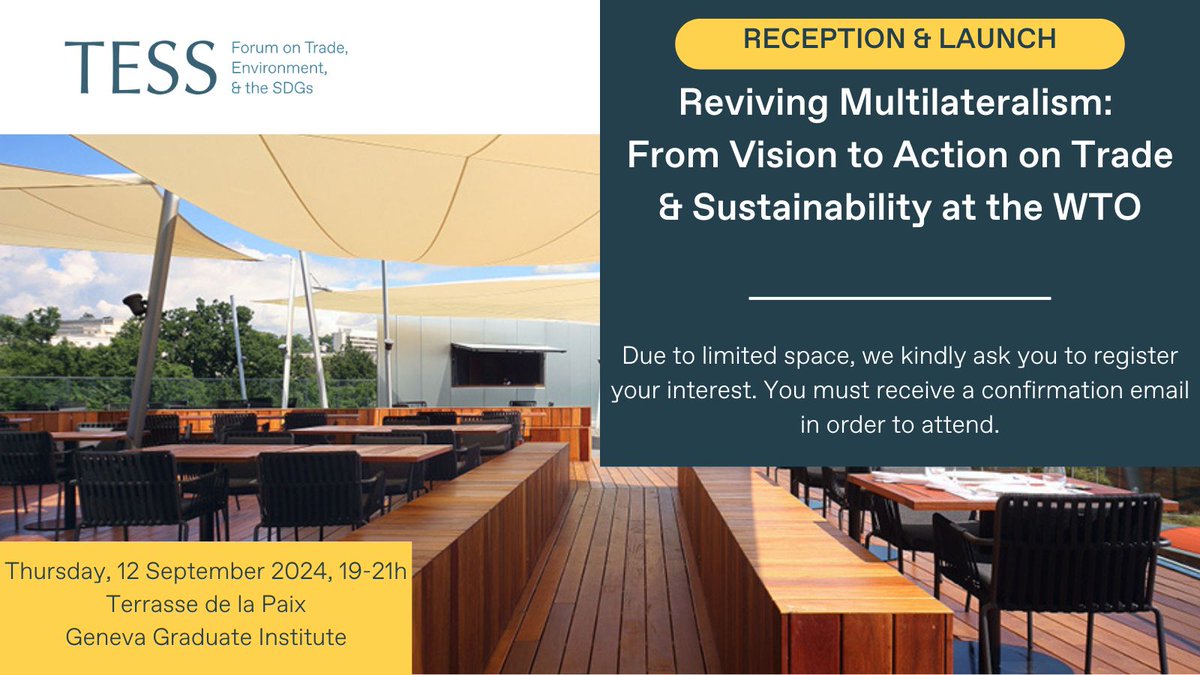 TESS Forum on Trade, Environment, & the SDGs

RECEPTION & LAUNCH

Reviving Multilateralism: From Vision to Action on Trade & Sustainability at the WTO

Due to limited space, we kindly ask you to register your interest. You must receive a confirmation email in order to attend.

Thursday, 12 September 2024, 19-21h
Terrasse de la Paix
Geneva Graduate Institute